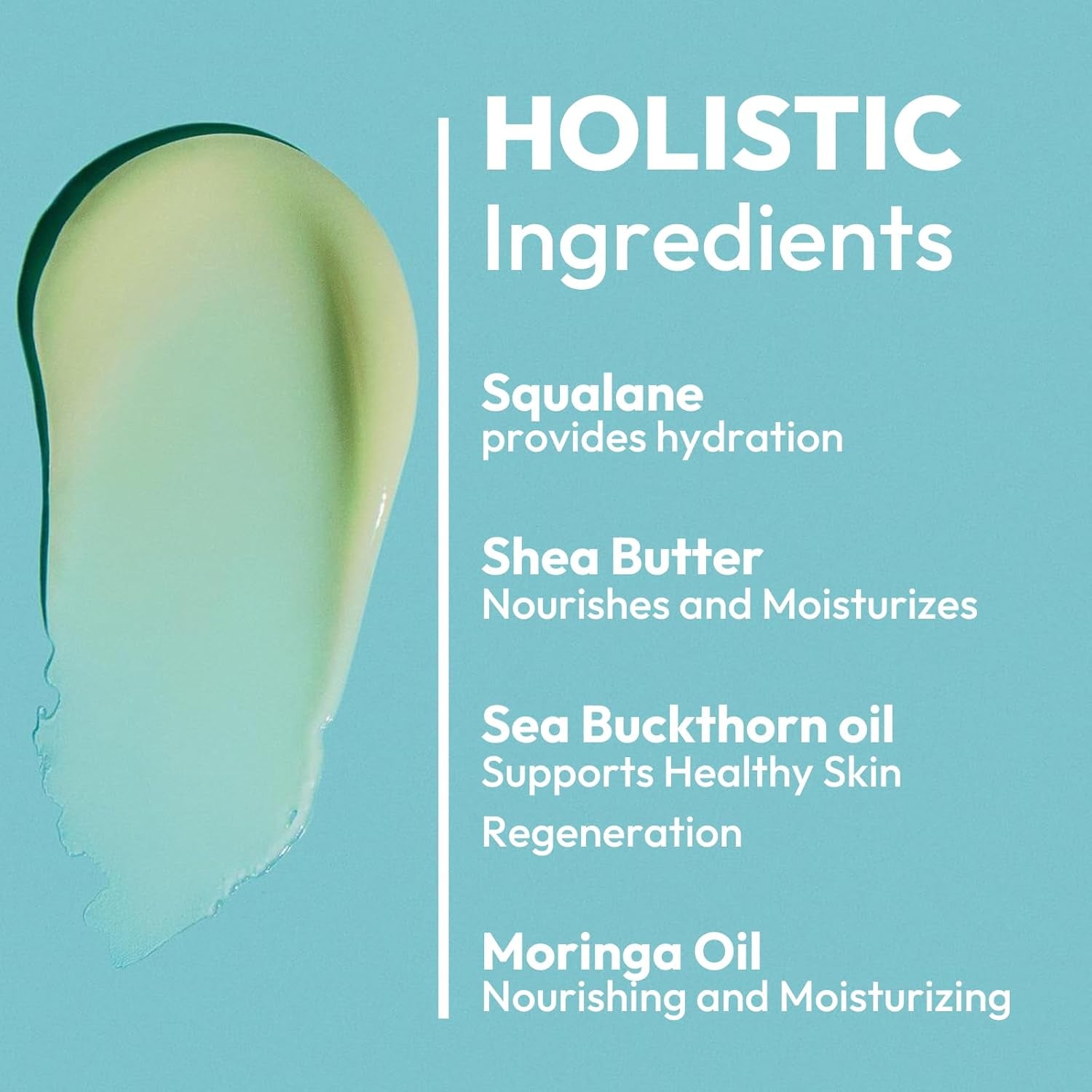 HOLISTIC
Ingredients

Squalane
provides hydration

Shea Butter
Nourishes and Moisturizes

Sea Buckthorn oil
Supports Healthy Skin

Regeneration

Moringa Oil
Nourishing and Moisturizing